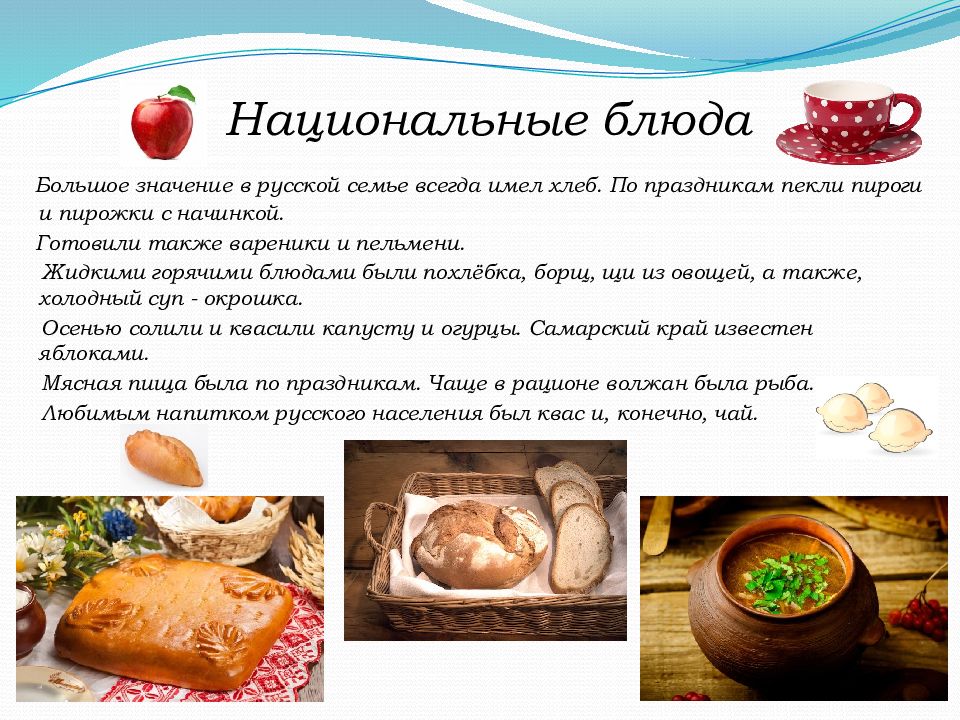 Национальные блюда

Большое значение в русской семье всегда имел хлеб. По праздникам пекли пироги и пирожки с начинкой.

Готовили также вареники и пельмени.

Жидкими горячими блюдами были похлёбка, борщ, щи из овощей, а также, холодный суп - окрошка.

Осенью солили и квасили капусту и огурцы. Самарский край известен яблоками.

Мясная пища была по праздникам. Чаще в рационе волжан была рыба.

Любимым напитком русского населения был квас и, конечно, чай.